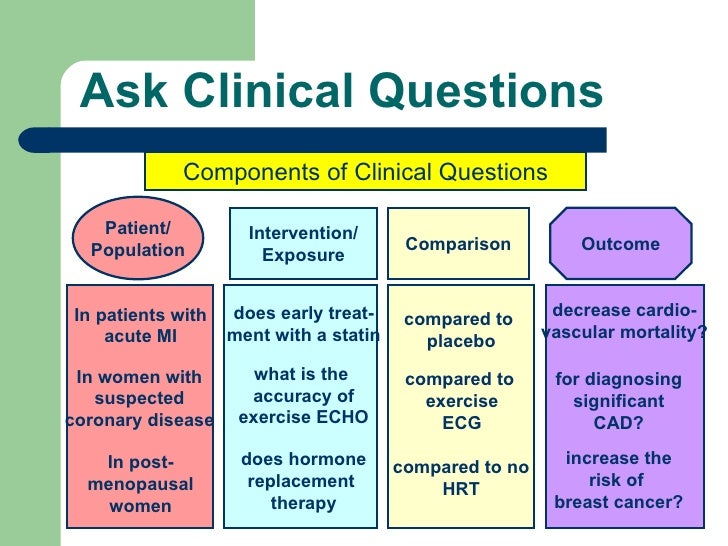 Ask Clinical Questions

Components of Clinical Questions

| Patient/ Population | Intervention/ Exposure | Comparison | Outcome |
|---|---|---|---|
| In patients with acute MI | does early treatment with a statin | compared to placebo | decrease cardiovascular mortality? |
| In women with suspected coronary disease | what is the accuracy of exercise ECHO | compared to exercise ECG | for diagnosing significant CAD? |
| In post-menopausal women | does hormone replacement therapy | compared to no HRT | increase the risk of breast cancer? |